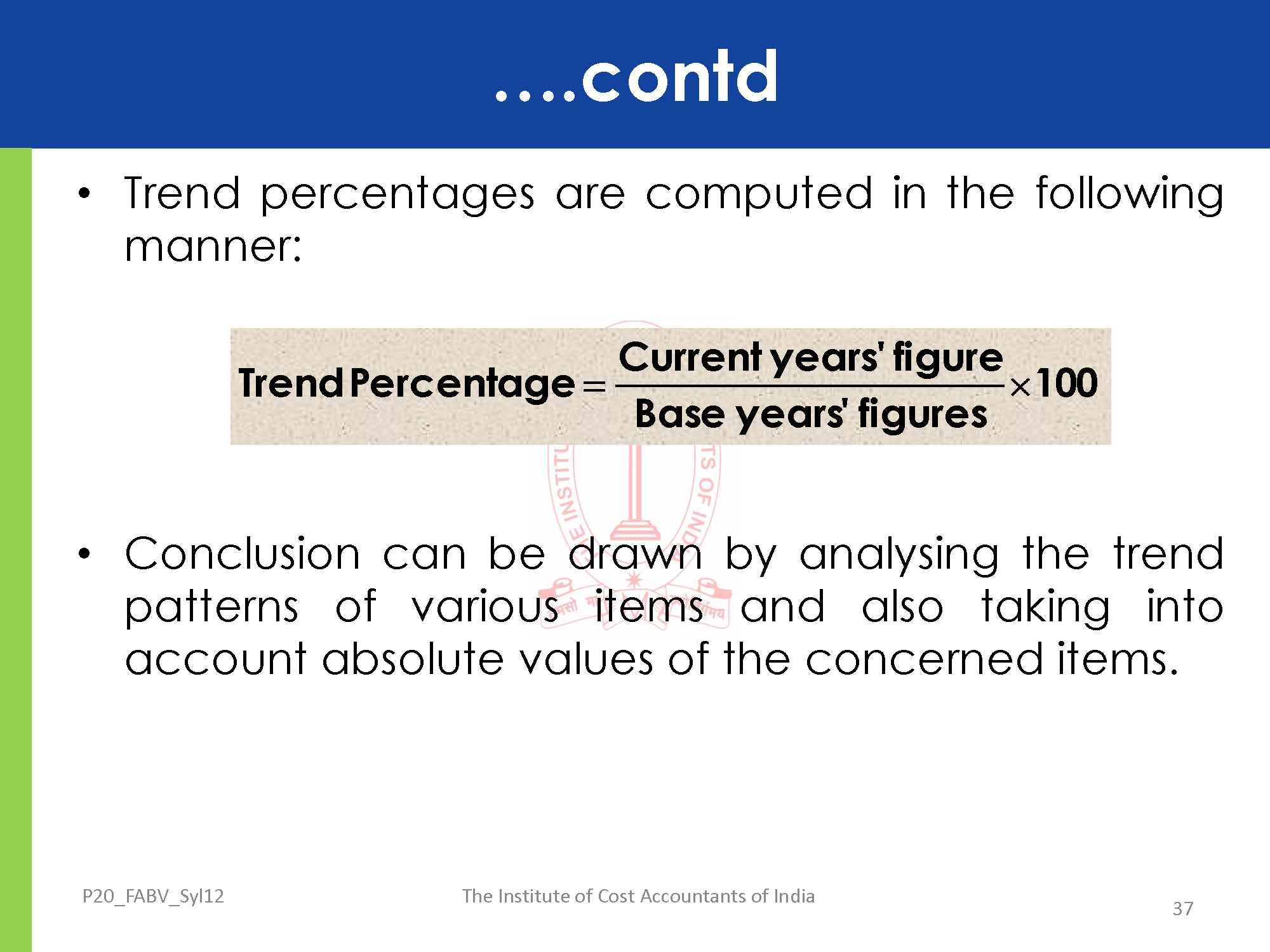 ....contd

• Trend percentages are computed in the following manner:

$\text{Trend Percentage} = \frac{\text{Current years' figure}}{\text{Base years' figures}} \times 100$

• Conclusion can be drawn by analysing the trend patterns of various items and also taking into account absolute values of the concerned items.

P20_FABV_Syl12

The Institute of Cost Accountants of India

37